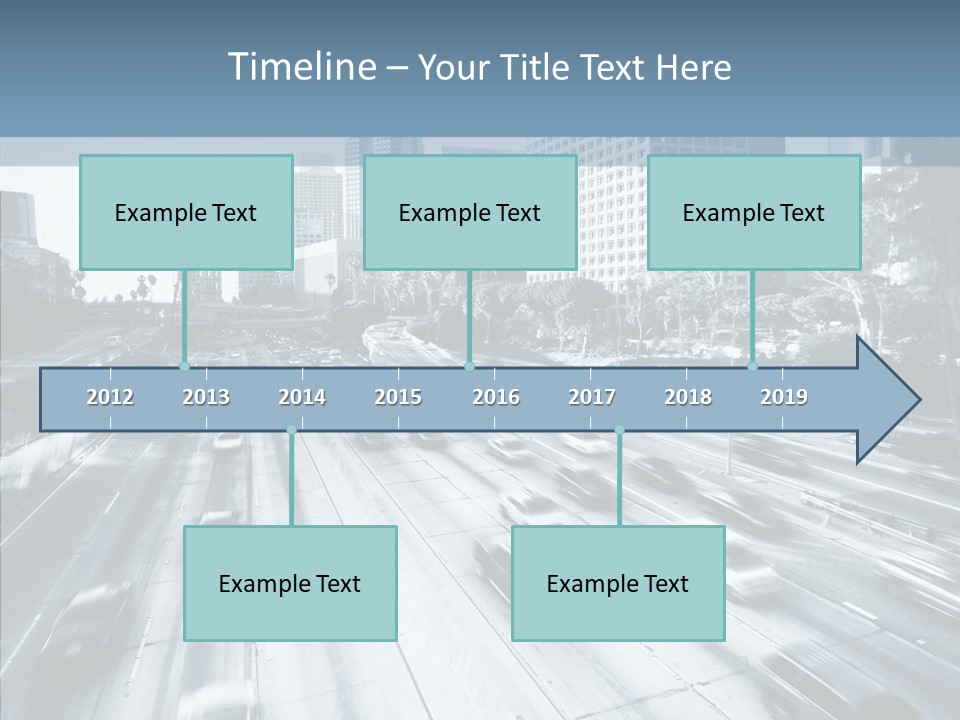 Timeline – Your Title Text Here

Example Text

Example Text

Example Text

2012 2013 2014 2015 2016 2017 2018 2019

Example Text

Example Text